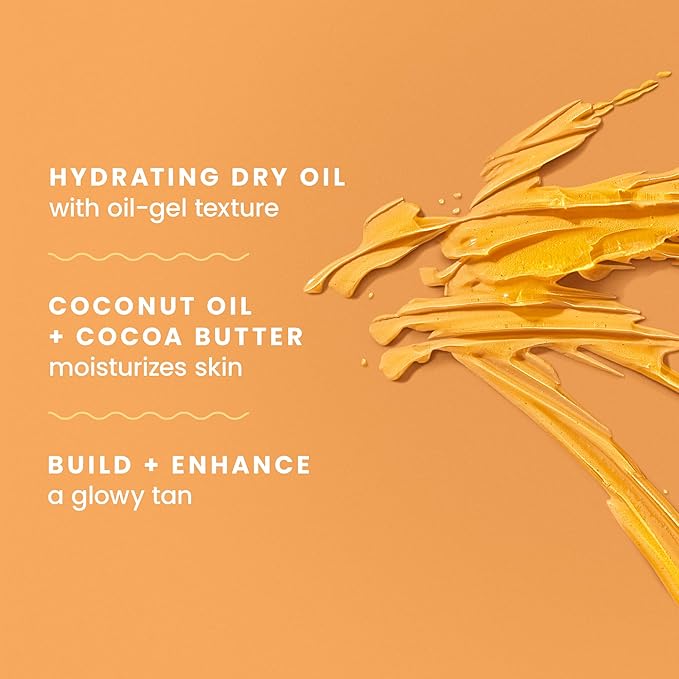 HYDRATING DRY OIL
with oil-gel texture

COCONUT OIL
+ COCOA BUTTER
moisturizes skin

BUILD + ENHANCE
a glowy tan